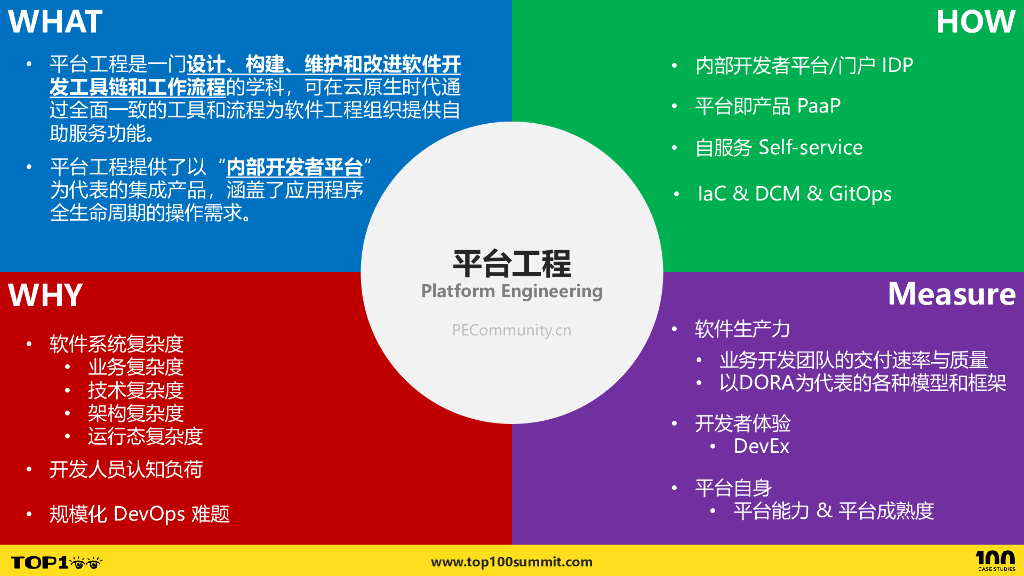 WHAT

• 平台工程是一门设计、构建、维护和改进软件开发工具链和工作流程的学科，可在云原生时代通过全面一致的工具和流程为软件工程组织提供自助服务功能。

• 平台工程提供了以“内部开发者平台”为代表的集成产品，涵盖了应用程序全生命周期的操作需求。

HOW

• 内部开发者平台/门户 IDP

• 平台即产品 PaaP

• 自服务 Self-service

• IaC & DCM & GitOps

平台工程
Platform Engineering

PECommunity.cn

WHY

• 软件系统复杂度
  • 业务复杂度
  • 技术复杂度
  • 架构复杂度
  • 运行态复杂度

• 开发人员认知负荷

• 规模化 DevOps 难题

Measure

• 软件生产力
  • 业务开发团队的交付速率与质量
  • 以DORA为代表的各种模型和框架

• 开发者体验
  • DevEx

• 平台自身
  • 平台能力 & 平台成熟度

TOP100

www.top100summit.com

100 CASE STUDIES